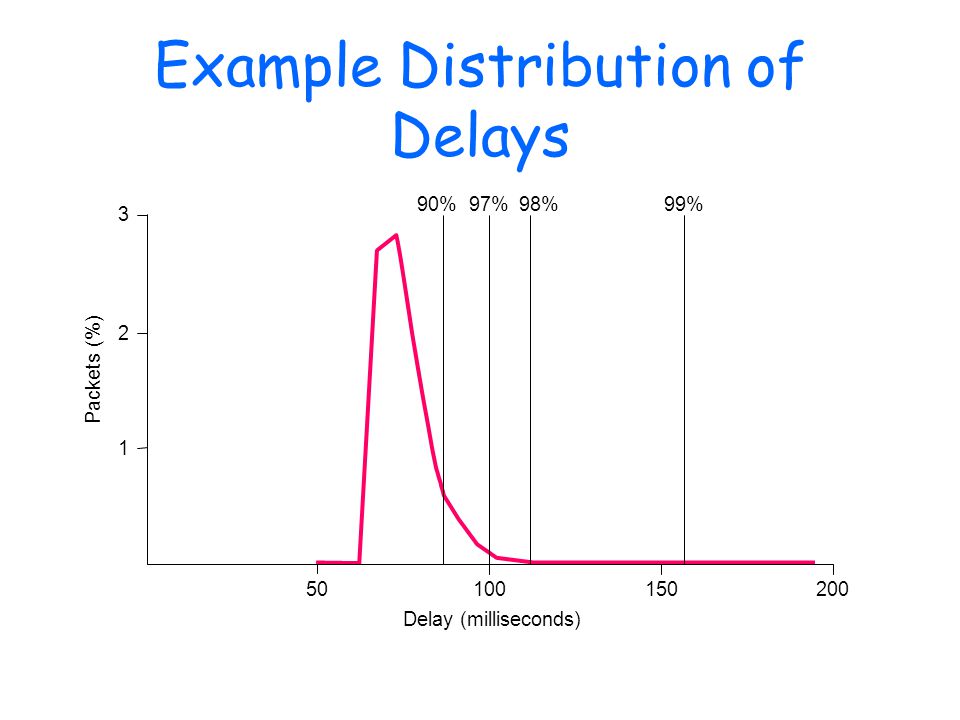 Example Distribution of Delays

90% 97% 98% 99%

3

2

1

Packets (%)

50 100 150 200

Delay (milliseconds)